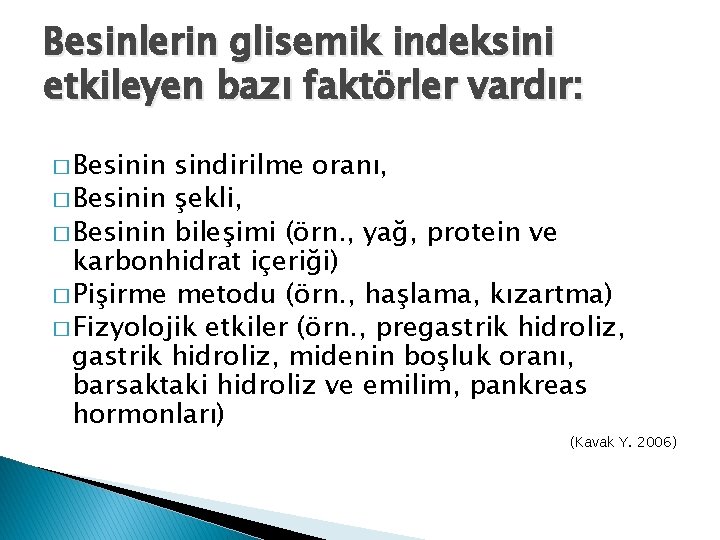 Besinlerin glisemik indeksini etkileyen bazı faktörler vardır:

□ Besinin sindirilme oranı,
□ Besinin şekli,
□ Besinin bileşimi (örn., yağ, protein ve karbonhidrat içeriği)
□ Pişirme metodu (örn., haşlama, kızartma)
□ Fizyolojik etkiler (örn., pregastrik hidroliz, gastrik hidroliz, midenin boşluk oranı, barsaktaki hidroliz ve emilim, pankreas hormonları)

(Kavak Y. 2006)